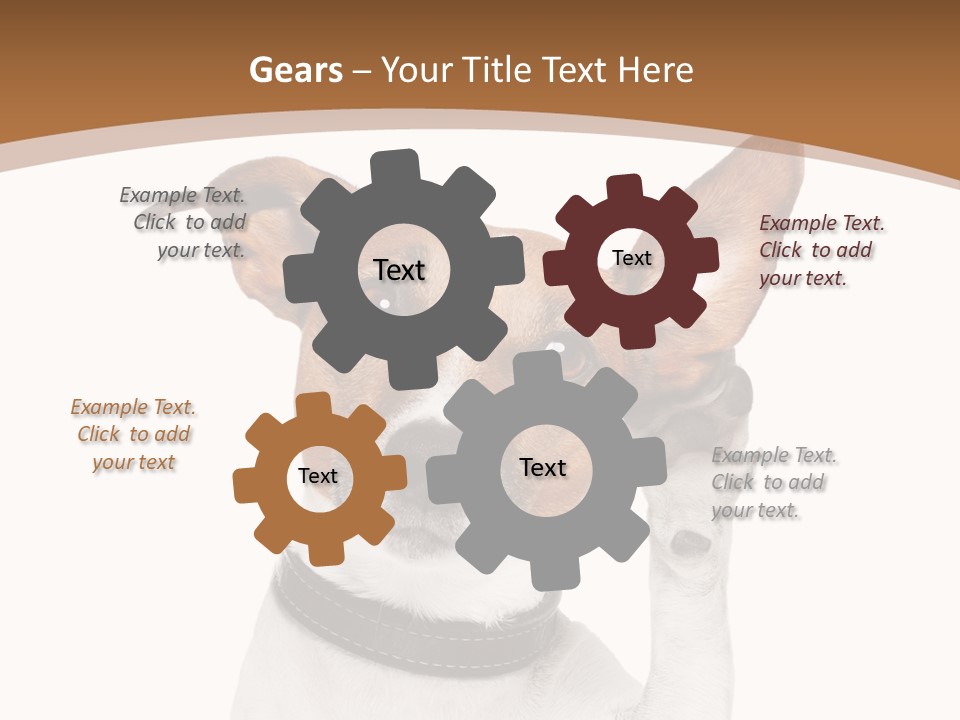 Gears – Your Title Text Here

Example Text. Click to add your text.

Text

Text

Example Text. Click to add your text.

Example Text. Click to add your text

Text

Text

Example Text. Click to add your text.